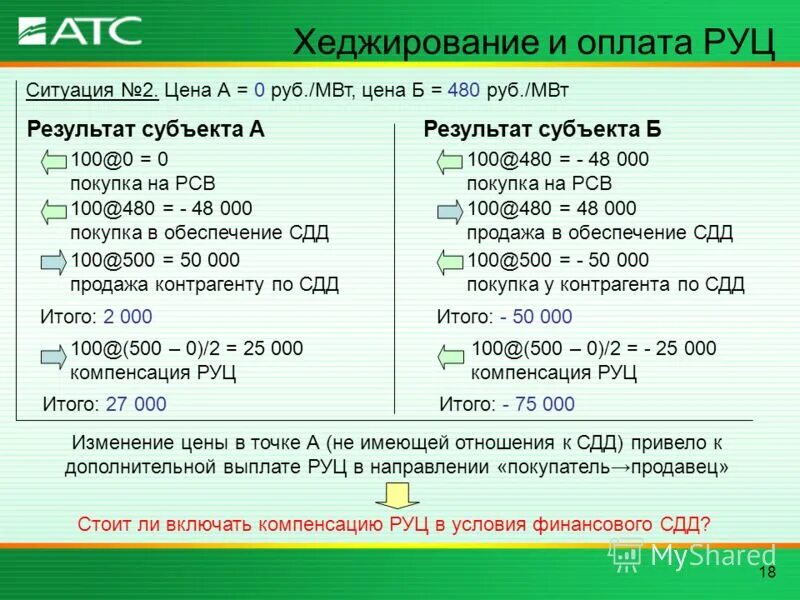 АТС

Хеджирование и оплата РУЦ

Ситуация №2. Цена А = 0 руб./МВт, цена Б = 480 руб./МВт

Результат субъекта А

100@0 = 0
покупка на РСВ

100@480 = - 48 000
покупка в обеспечение СДД

100@500 = 50 000
продажа контрагенту по СДД

Итого: 2 000

100@(500 – 0)/2 = 25 000
компенсация РУЦ

Итого: 27 000

Результат субъекта Б

100@480 = - 48 000
покупка на РСВ

100@480 = 48 000
продажа в обеспечение СДД

100@500 = - 50 000
покупка у контрагента по СДД

Итого: - 50 000

100@(500 – 0)/2 = - 25 000
компенсация РУЦ

Итого: - 75 000

Изменение цены в точке А (не имеющей отношения к СДД) привело к дополнительной выплате РУЦ в направлении «покупатель→продавец»

Стоит ли включать компенсацию РУЦ в условия финансового СДД?

MyShared

18